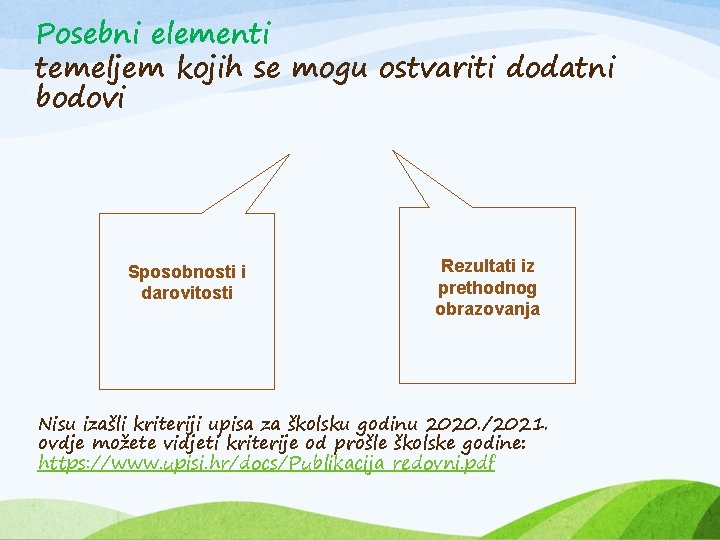 Posebni elementi
temeljem kojih se mogu ostvariti dodatni bodovi

Sposobnosti i darovitosti

Rezultati iz prethodnog obrazovanja

Nisu izašli kriteriji upisa za školsku godinu 2020./2021. ovdje možete vidjeti kriterije od prošle školske godine: https://www.upisi.hr/docs/Publikacija_redovni.pdf